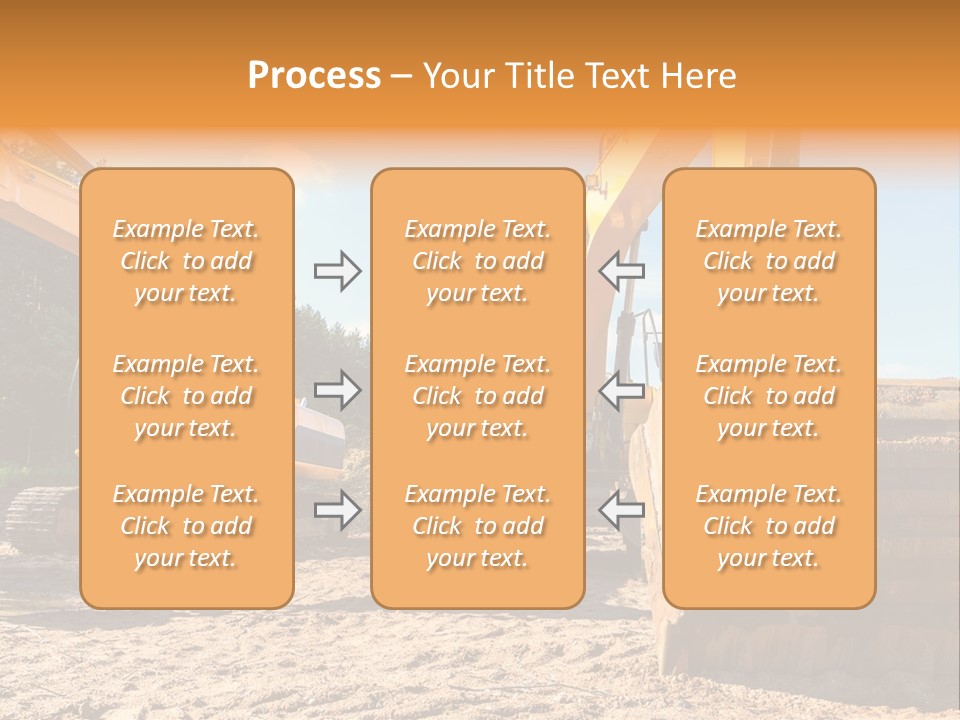 Process – Your Title Text Here

Example Text. Click to add your text.

Example Text. Click to add your text.

Example Text. Click to add your text.

Example Text. Click to add your text.

Example Text. Click to add your text.

Example Text. Click to add your text.

Example Text. Click to add your text.

Example Text. Click to add your text.

Example Text. Click to add your text.